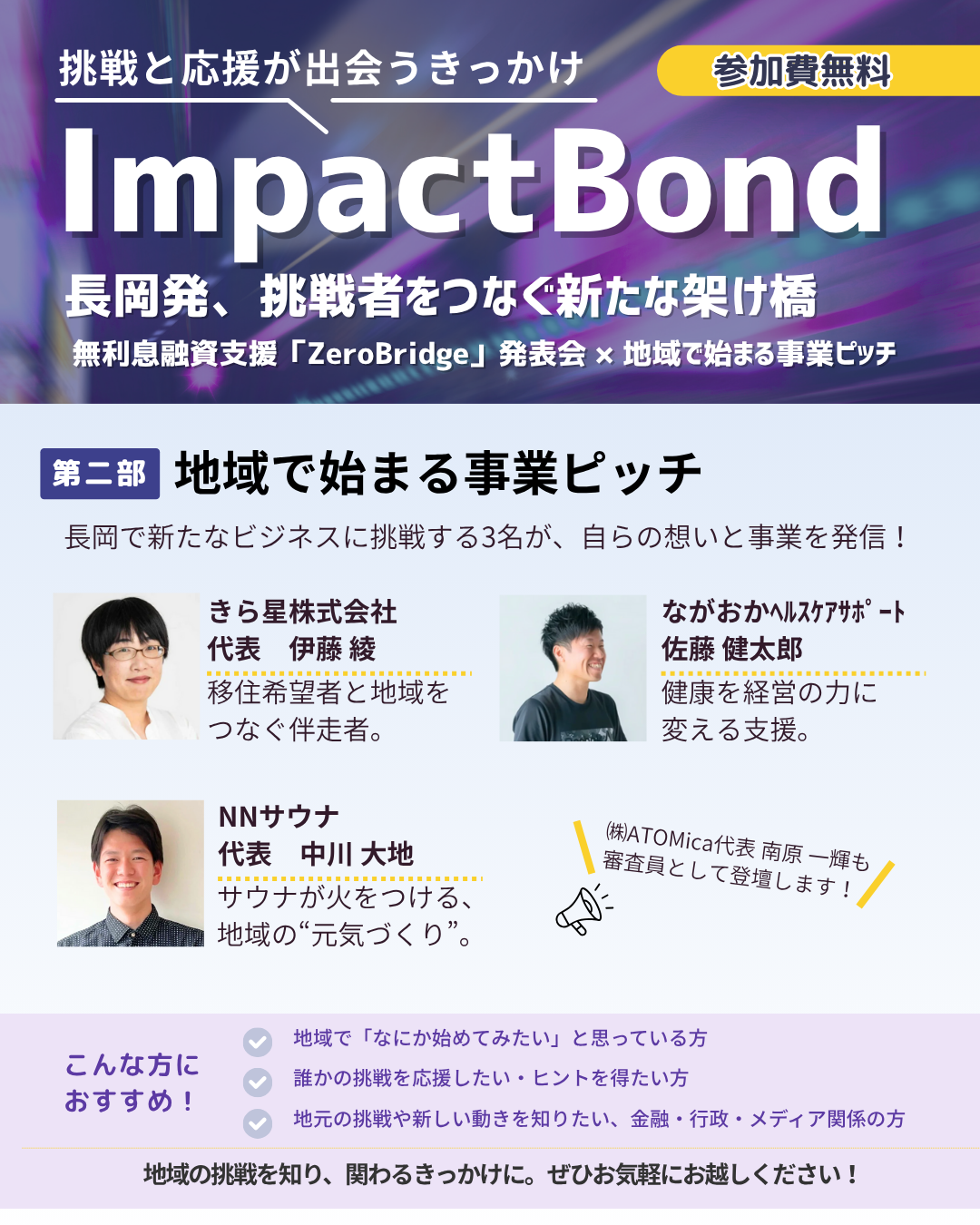 挑戦と応援が出会うきっかけ

参加費無料

ImpactBond

長岡発、挑戦者をつなぐ新たな架け橋

無利息融資支援「ZeroBridge」発表会 × 地域で始まる事業ピッチ

第二部 地域で始まる事業ピッチ

長岡で新たなビジネスに挑戦する3名が、自らの想いと事業を発信！

きら星株式会社
代表　伊藤 綾
移住希望者と地域をつなぐ伴走者。

ながおかヘルスケアサポート
佐藤 健太郎
健康を経営の力に変える支援。

NNサウナ
代表　中川 大地
サウナが火をつける、地域の“元気づくり”。

㈱ATOMica代表 南原 一輝も審査員として登壇します！

こんな方におすすめ！

地域で「なにか始めてみたい」と思っている方

誰かの挑戦を応援したい・ヒントを得たい方

地元の挑戦や新しい動きを知りたい、金融・行政・メディア関係の方

地域の挑戦を知り、関わるきっかけに。ぜひお気軽にお越しください！